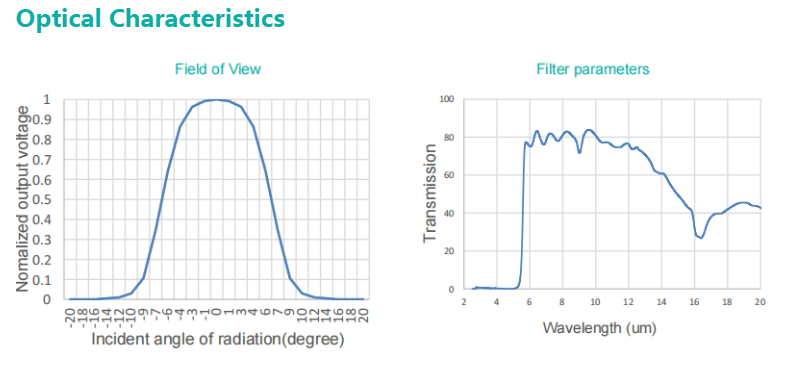 Optical Characteristics

Field of View

Nomalized output voltage

1
0.9
0.8
0.7
0.6
0.5
0.4
0.3
0.2
0.1
0

-20 -18 -16 -14 -12 -10 -9 -7 -6 -4 -3 -1 0 1 3 4 6 7 9 10 12 14 16 18 20

Incident angle of radiation(degree)

Filter parameters

Transmission

100
80
60
40
20
0

2 4 6 8 10 12 14 16 18 20

Wavelength (um)